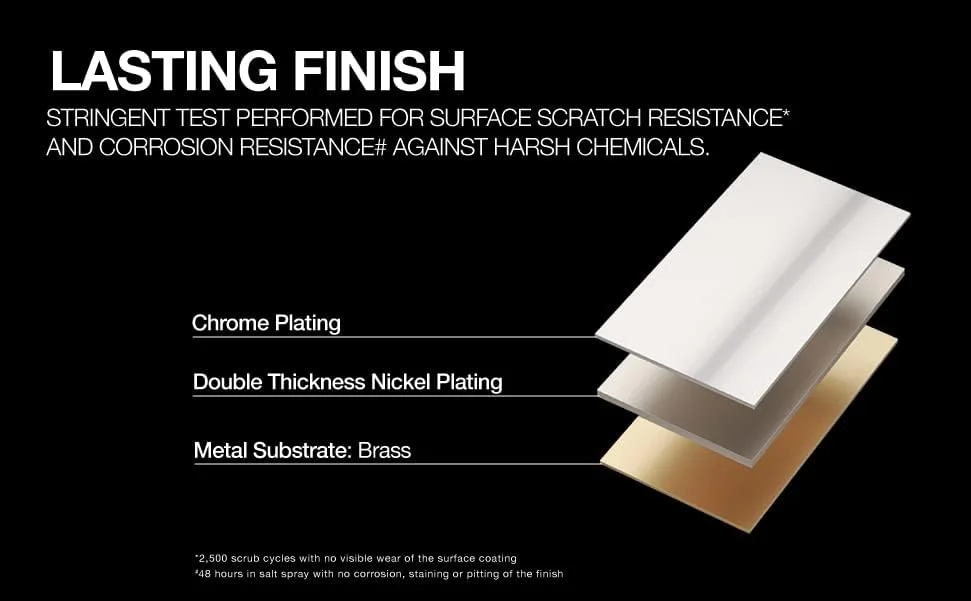 LASTING FINISH

STRINGENT TEST PERFORMED FOR SURFACE SCRATCH RESISTANCE* AND CORROSION RESISTANCE# AGAINST HARSH CHEMICALS.

Chrome Plating

Double Thickness Nickel Plating

Metal Substrate: Brass

*2,500 scrub cycles with no visible wear of the surface coating
#48 hours in salt spray with no corrosion, staining or pitting of the finish